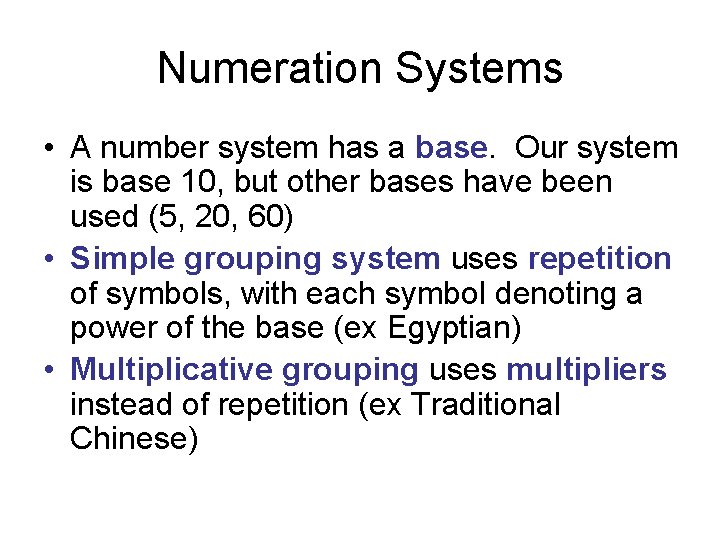 Numeration Systems

• A number system has a base. Our system is base 10, but other bases have been used (5, 20, 60)

• Simple grouping system uses repetition of symbols, with each symbol denoting a power of the base (ex Egyptian)

• Multiplicative grouping uses multipliers instead of repetition (ex Traditional Chinese)